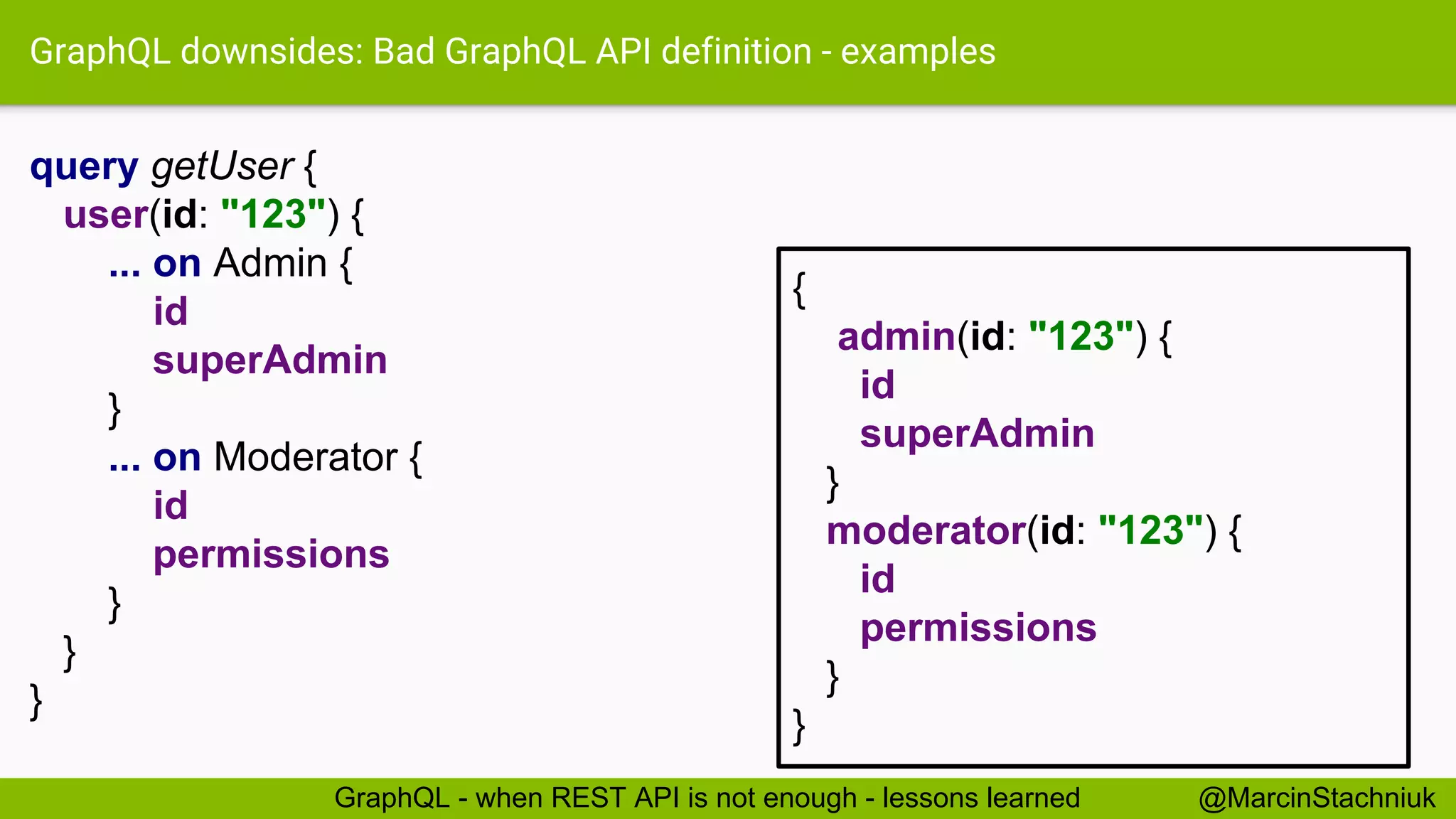 GraphQL downsides: Bad GraphQL API definition - examples

query getUser {
user(id: "123") {
... on Admin {
id
superAdmin
}
... on Moderator {
id
permissions
}
}
}

{
admin(id: "123") {
id
superAdmin
}
moderator(id: "123") {
id
permissions
}
}

GraphQL - when REST API is not enough - lessons learned

@MarcinStachniuk